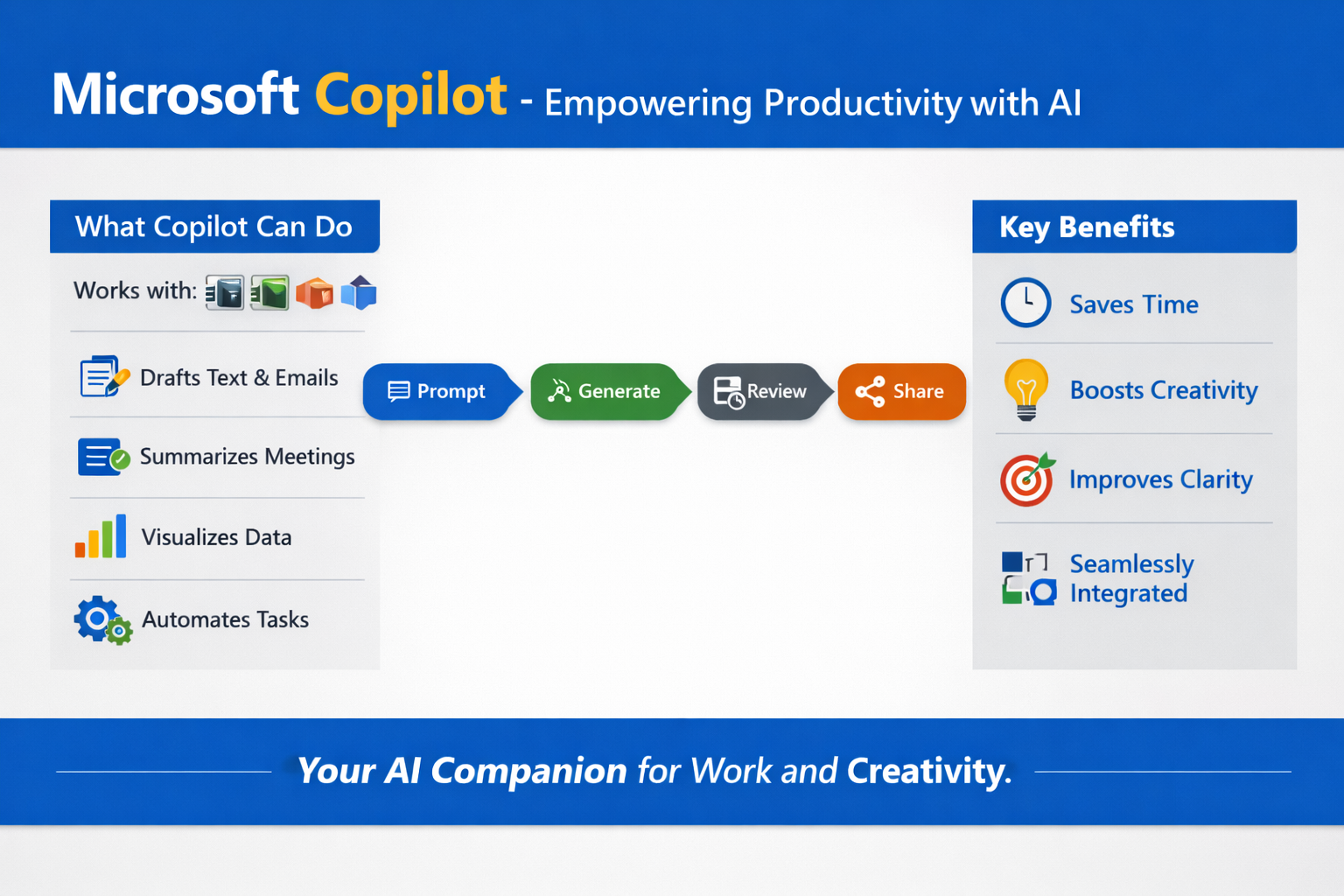 Microsoft Copilot - Empowering Productivity with AI

What Copilot Can Do

Works with:

Drafts Text & Emails

Summarizes Meetings

Visualizes Data

Automates Tasks

Prompt

Generate

Review

Share

Key Benefits

Saves Time

Boosts Creativity

Improves Clarity

Seamlessly Integrated

Your AI Companion for Work and Creativity.